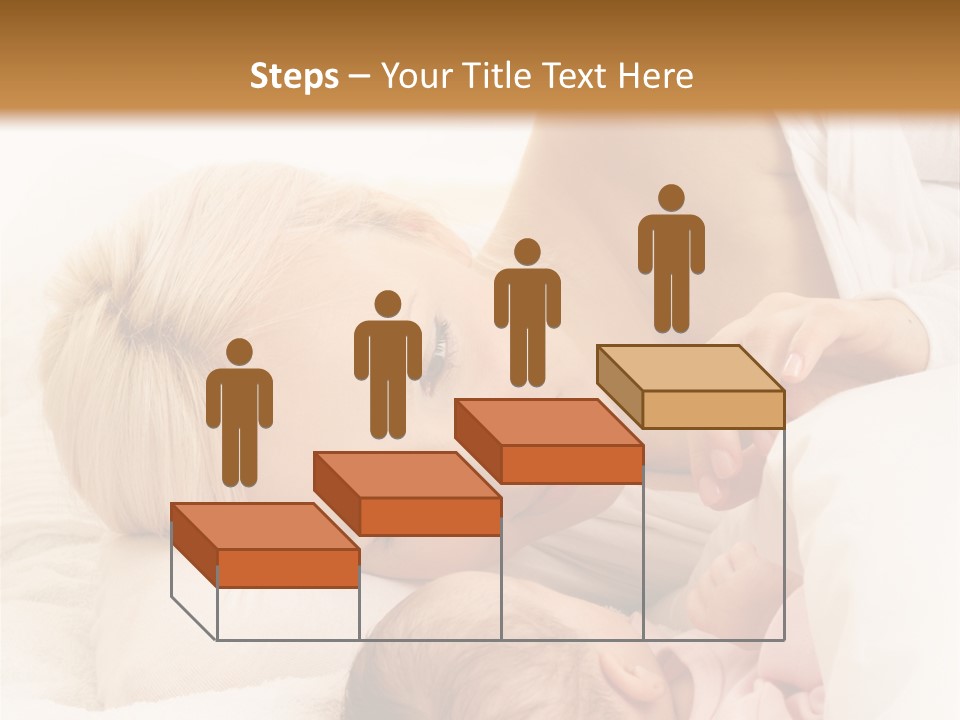 Steps – Your Title Text Here